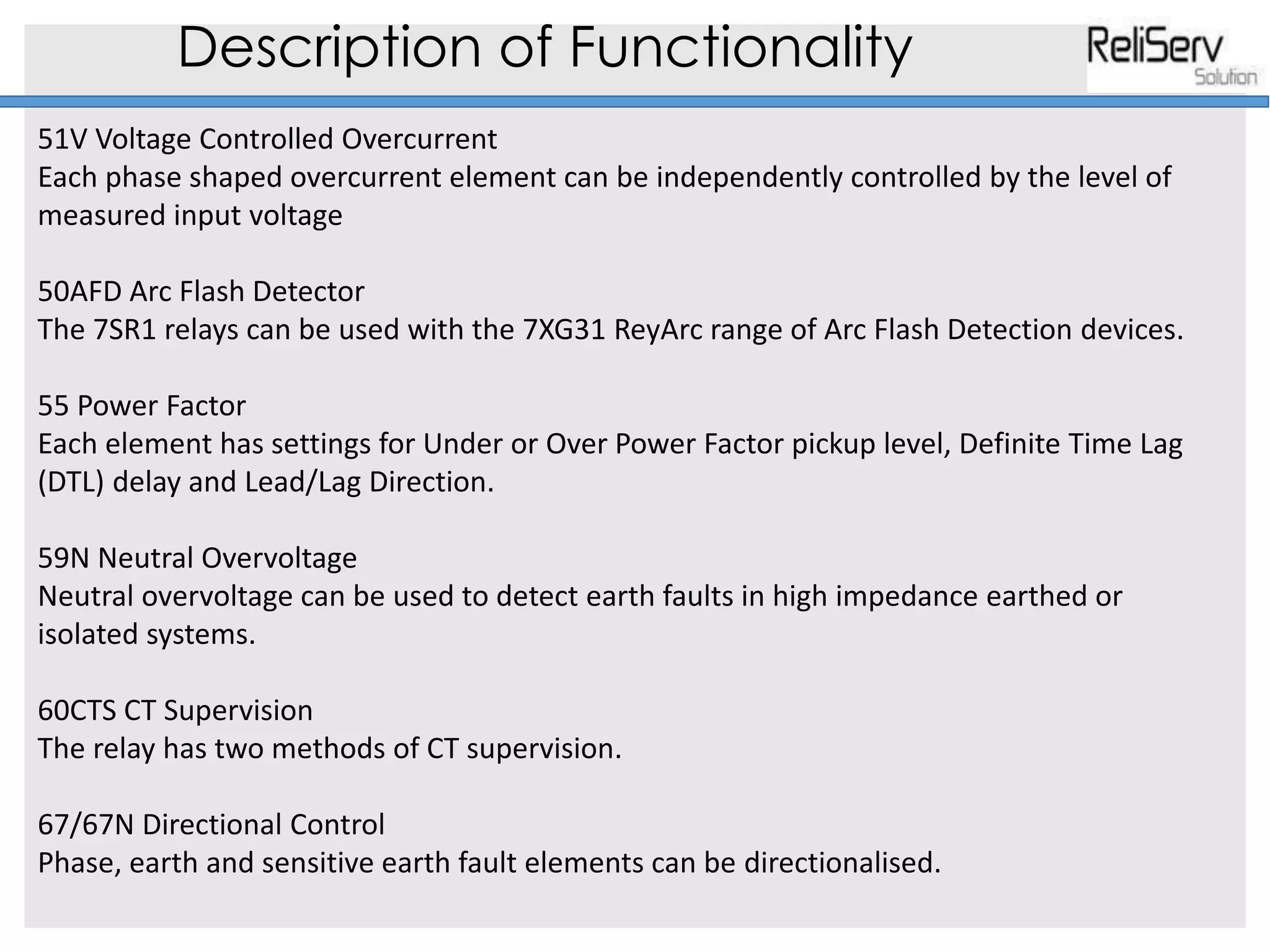 Description of Functionality

ReliServ
Solution

51V Voltage Controlled Overcurrent
Each phase shaped overcurrent element can be independently controlled by the level of measured input voltage

50AFD Arc Flash Detector
The 7SR1 relays can be used with the 7XG31 ReyArc range of Arc Flash Detection devices.

55 Power Factor
Each element has settings for Under or Over Power Factor pickup level, Definite Time Lag (DTL) delay and Lead/Lag Direction.

59N Neutral Overvoltage
Neutral overvoltage can be used to detect earth faults in high impedance earthed or isolated systems.

60CTS CT Supervision
The relay has two methods of CT supervision.

67/67N Directional Control
Phase, earth and sensitive earth fault elements can be directionalised.